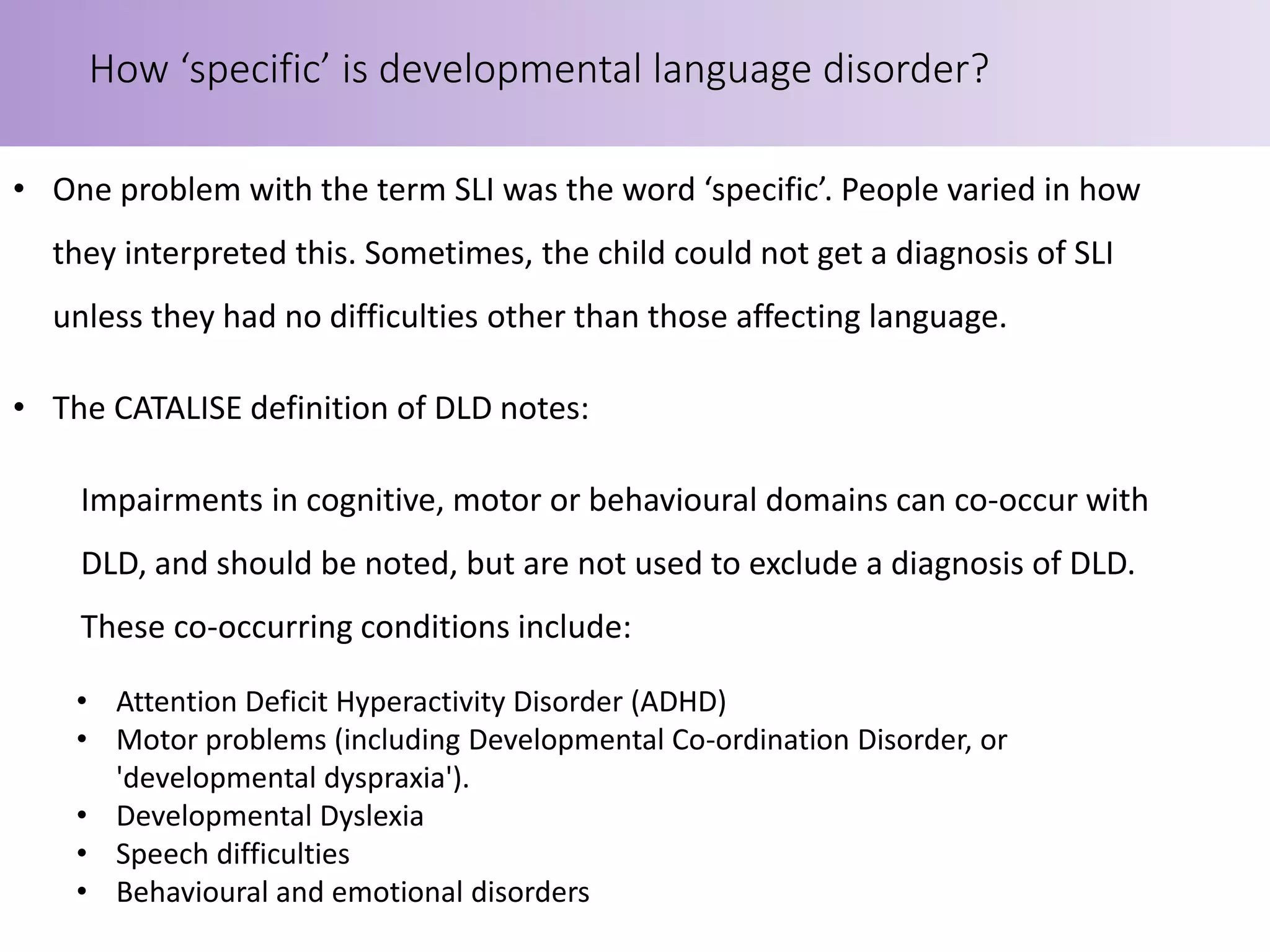 How ‘specific’ is developmental language disorder?

• One problem with the term SLI was the word ‘specific’. People varied in how they interpreted this. Sometimes, the child could not get a diagnosis of SLI unless they had no difficulties other than those affecting language.

• The CATALISE definition of DLD notes:

Impairments in cognitive, motor or behavioural domains can co-occur with DLD, and should be noted, but are not used to exclude a diagnosis of DLD. These co-occurring conditions include:

• Attention Deficit Hyperactivity Disorder (ADHD)
• Motor problems (including Developmental Co-ordination Disorder, or 'developmental dyspraxia').
• Developmental Dyslexia
• Speech difficulties
• Behavioural and emotional disorders